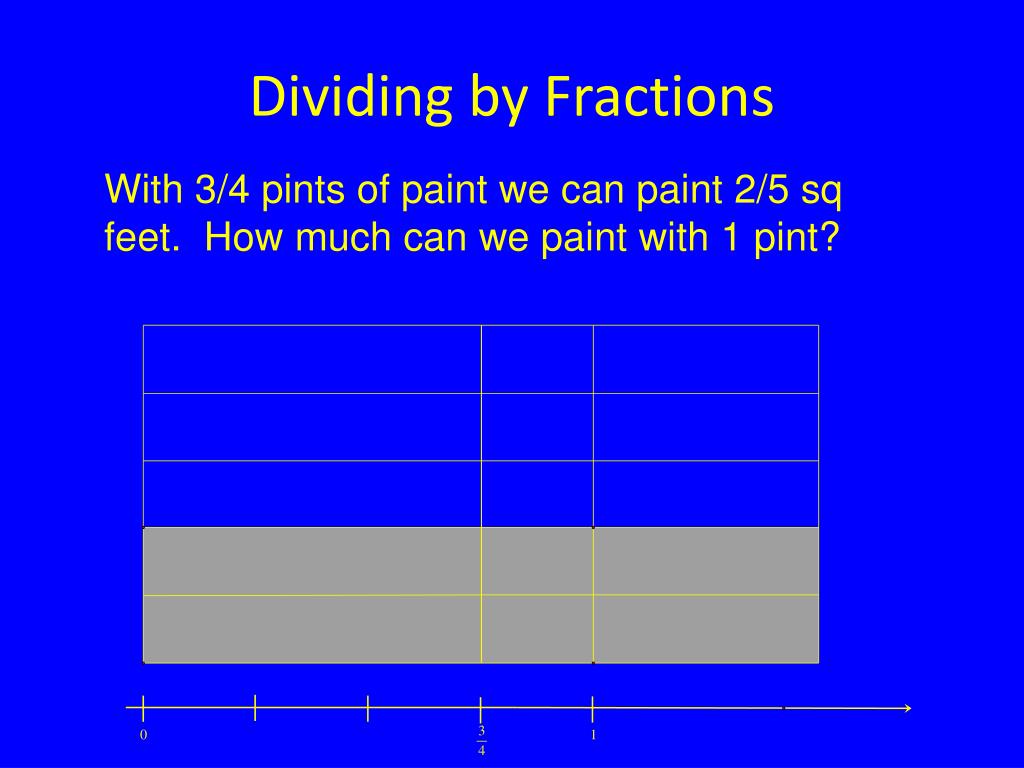 Dividing by Fractions

With 3/4 pints of paint we can paint 2/5 sq feet. How much can we paint with 1 pint?

0

$\frac{3}{4}$

1